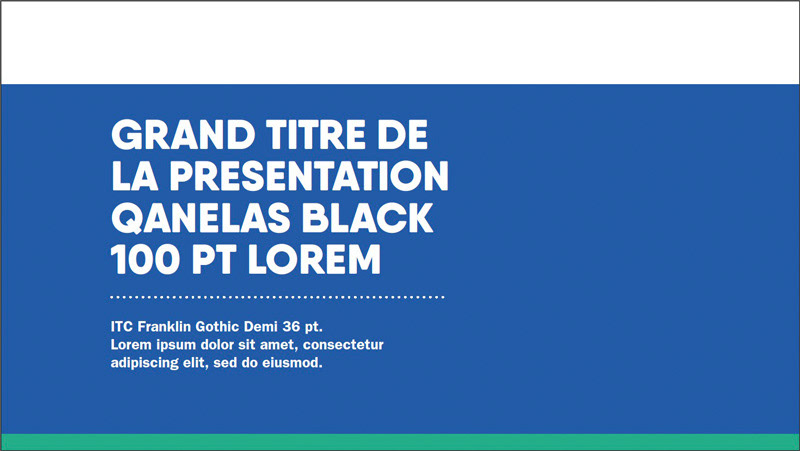 GRAND TITRE DE LA PRESENTATION QANELAS BLACK 100 PT LOREM

ITC Franklin Gothic Demi 36 pt.
Lorem ipsum dolor sit amet, consectetur adipiscing elit, sed do eiusmod.